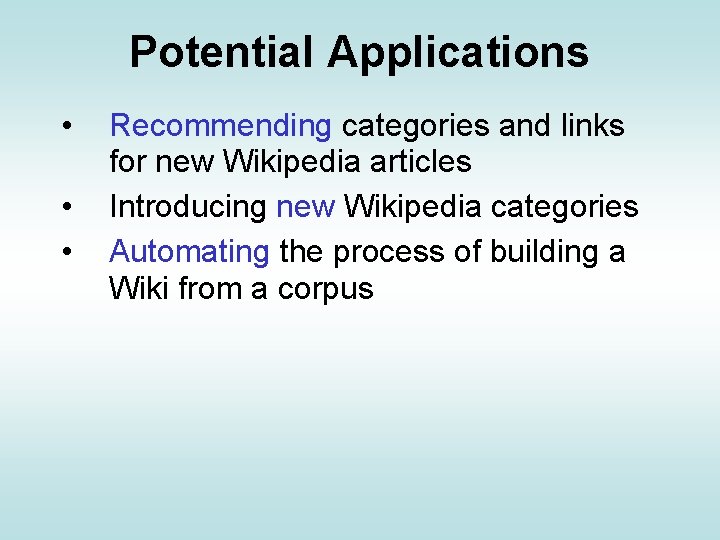 Potential Applications

• Recommending categories and links for new Wikipedia articles
• Introducing new Wikipedia categories
• Automating the process of building a Wiki from a corpus